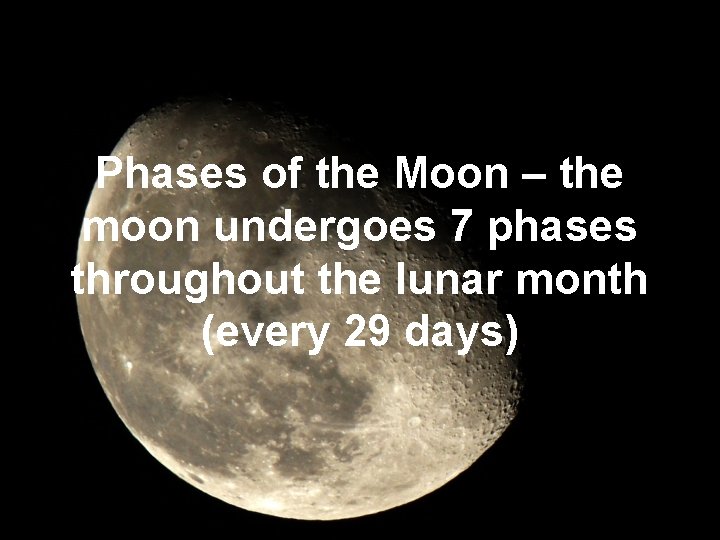 Phases of the Moon – the moon undergoes 7 phases throughout the lunar month (every 29 days)